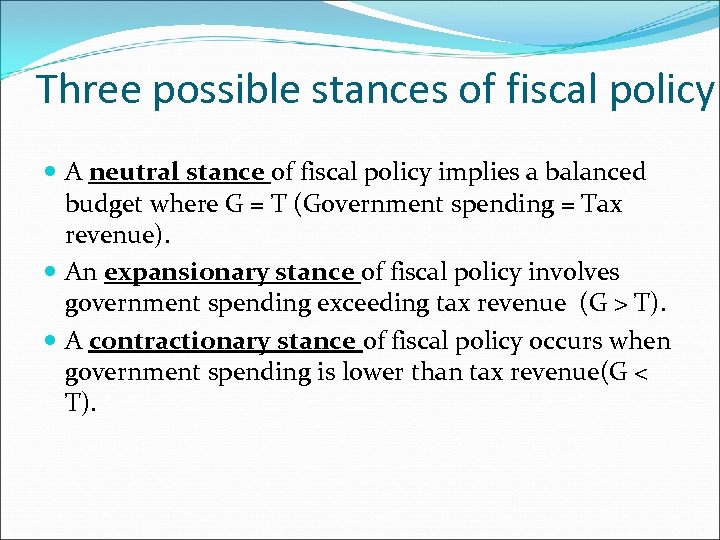 Three possible stances of fiscal policy

- A neutral stance of fiscal policy implies a balanced budget where G = T (Government spending = Tax revenue).
- An expansionary stance of fiscal policy involves government spending exceeding tax revenue (G > T).
- A contractionary stance of fiscal policy occurs when government spending is lower than tax revenue(G < T).